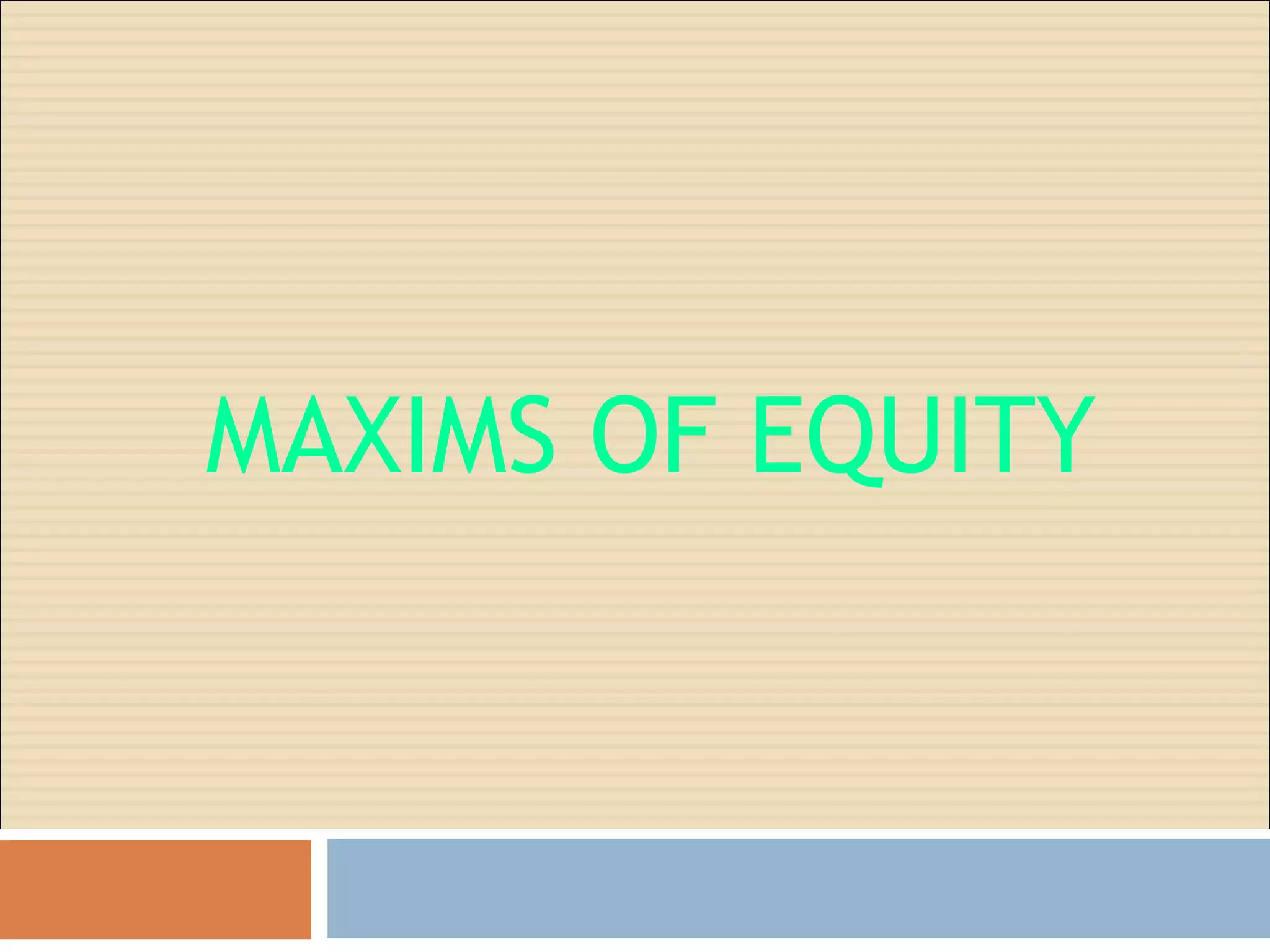 MAXIMS OF EQUITY